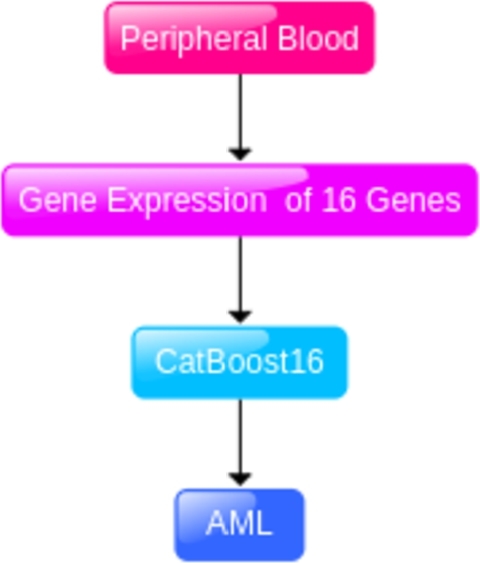 Peripheral Blood

Gene Expression of 16 Genes

CatBoost16

AML